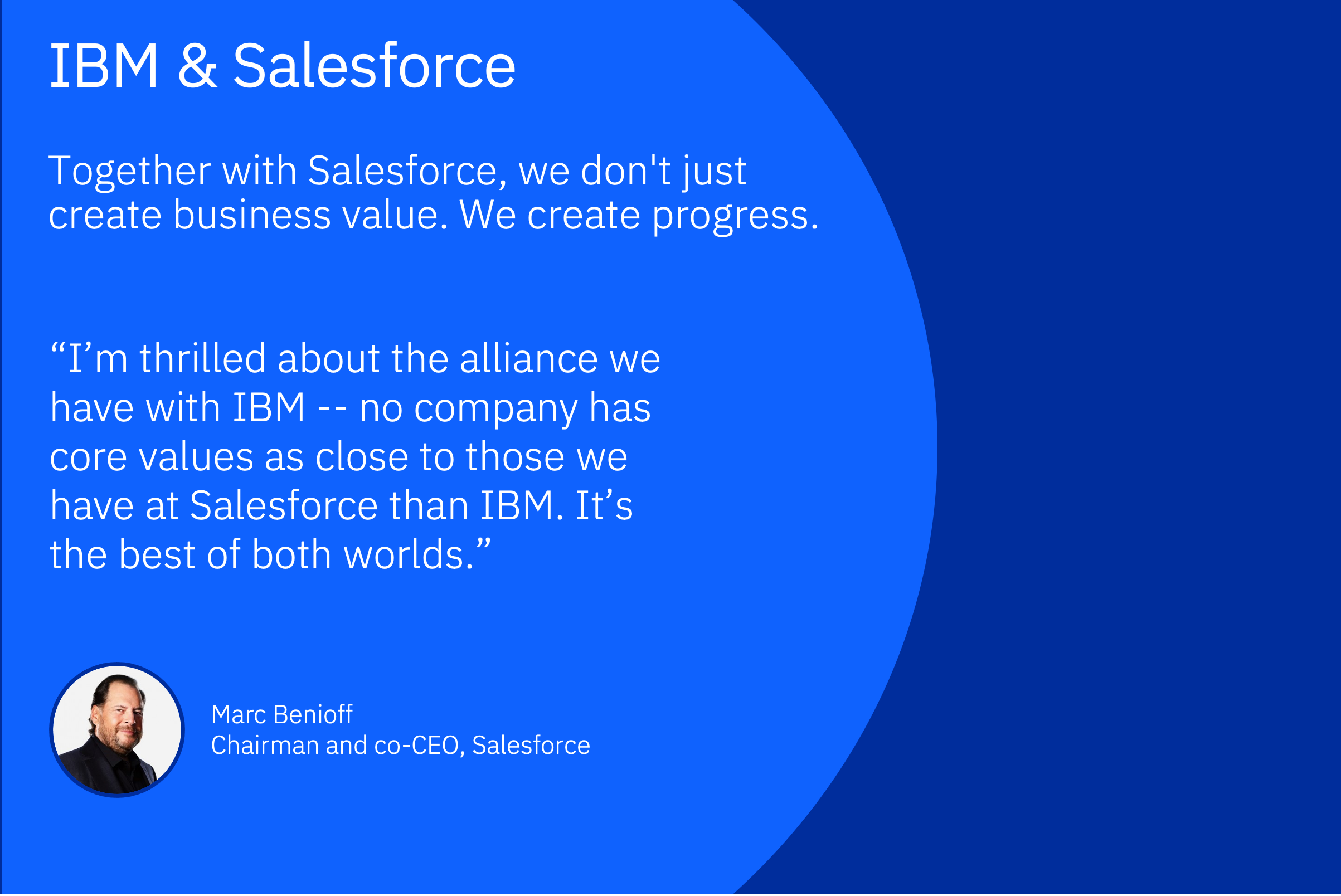 IBM & Salesforce

Together with Salesforce, we don't just create business value. We create progress.

“I’m thrilled about the alliance we have with IBM -- no company has core values as close to those we have at Salesforce than IBM. It’s the best of both worlds.”

Marc Benioff
Chairman and co-CEO, Salesforce